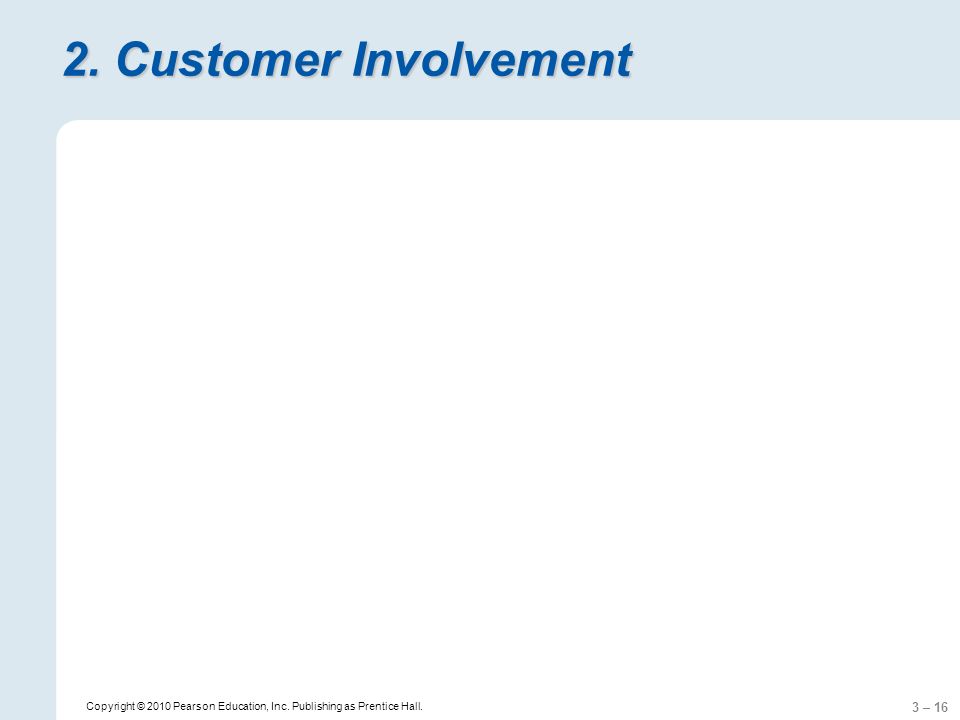 2. Customer Involvement

Copyright © 2010 Pearson Education, Inc. Publishing as Prentice Hall.

3 – 16